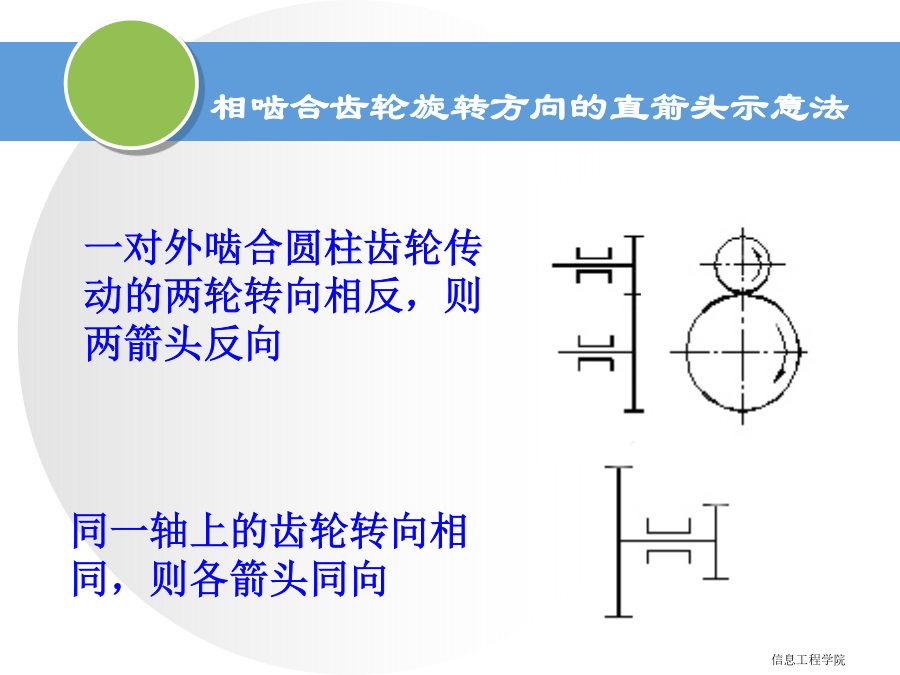 相啮合齿轮旋转方向的直箭头示意法

一对外啮合圆柱齿轮传动的两轮转向相反，则两箭头反向

同一轴上的齿轮转向相同，则各箭头同向

信息工程学院